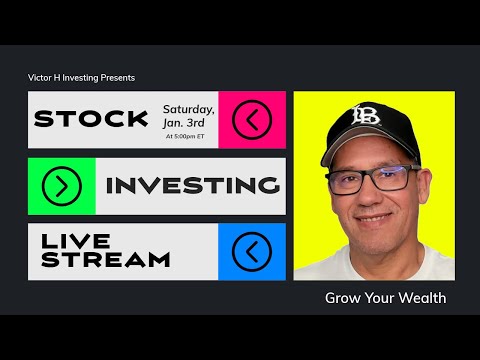 Victor H Investing Presents

STOCK

Saturday, Jan. 3rd

At 5:00pm ET

INVESTING

LIVE STREAM

LB

Grow Your Wealth